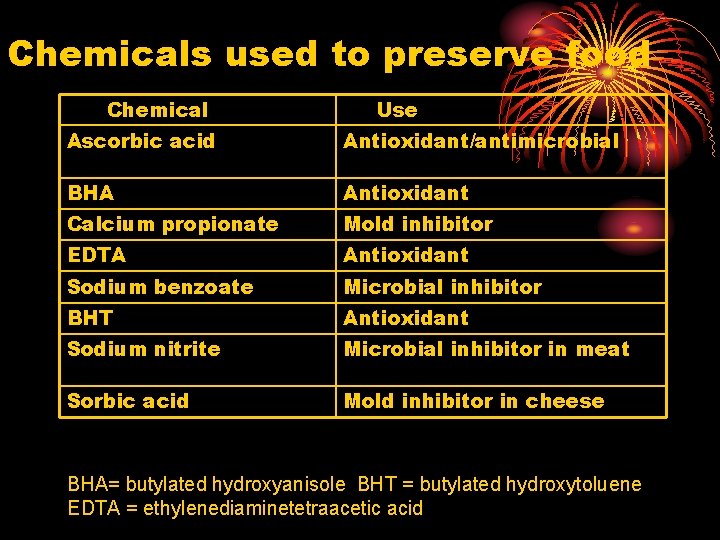 Chemicals used to preserve food

| Chemical | Use |
|---|---|
| Ascorbic acid | Antioxidant/antimicrobial |
| BHA | Antioxidant |
| Calcium propionate | Mold inhibitor |
| EDTA | Antioxidant |
| Sodium benzoate | Microbial inhibitor |
| BHT | Antioxidant |
| Sodium nitrite | Microbial inhibitor in meat |
| Sorbic acid | Mold inhibitor in cheese |

BHA= butylated hydroxyanisole BHT = butylated hydroxytoluene
EDTA = ethylenediaminetetraacetic acid